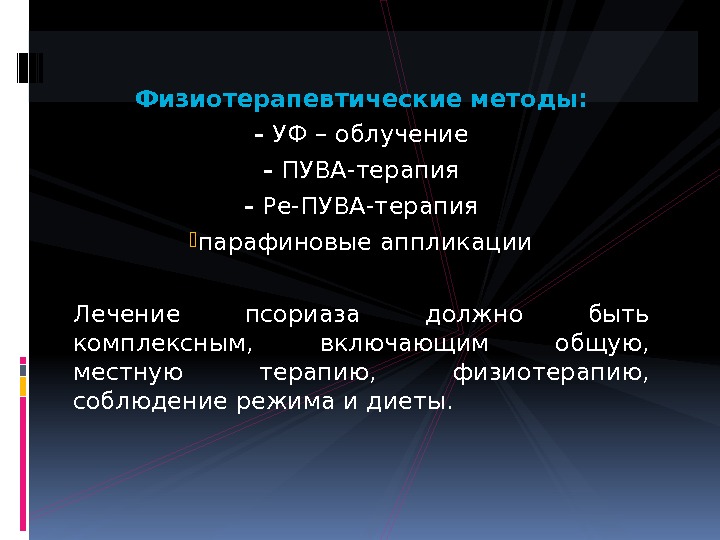 Физиотерапевтические методы:

- УФ – облучение

- ПУВА-терапия

- Ре-ПУВА-терапия

парафиновые аппликации

Лечение псориаза должно быть комплексным, включающим общую, местную терапию, физиотерапию, соблюдение режима и диеты.